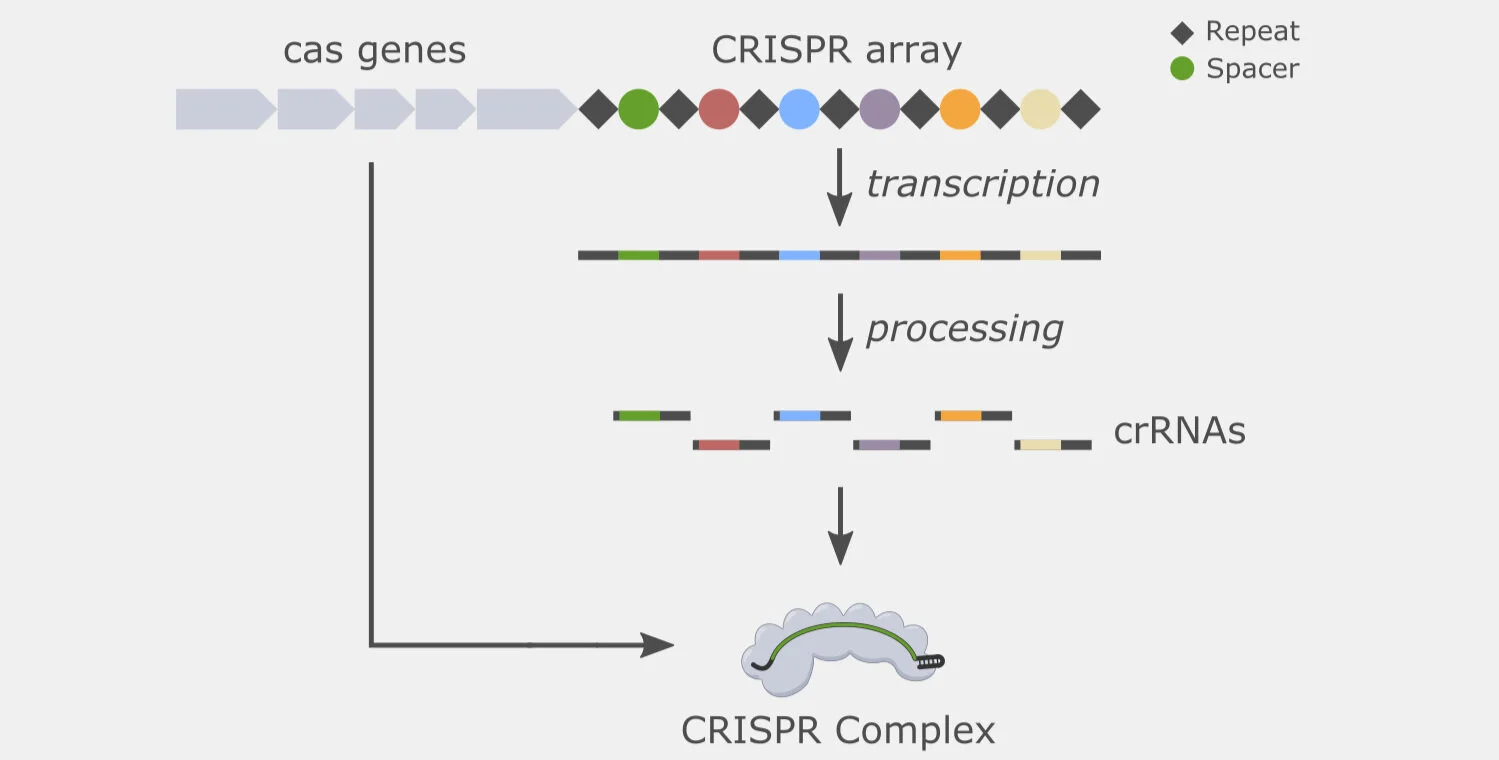 cas genes

CRISPR array

Repeat
Spacer

transcription

processing

crRNAs

CRISPR Complex